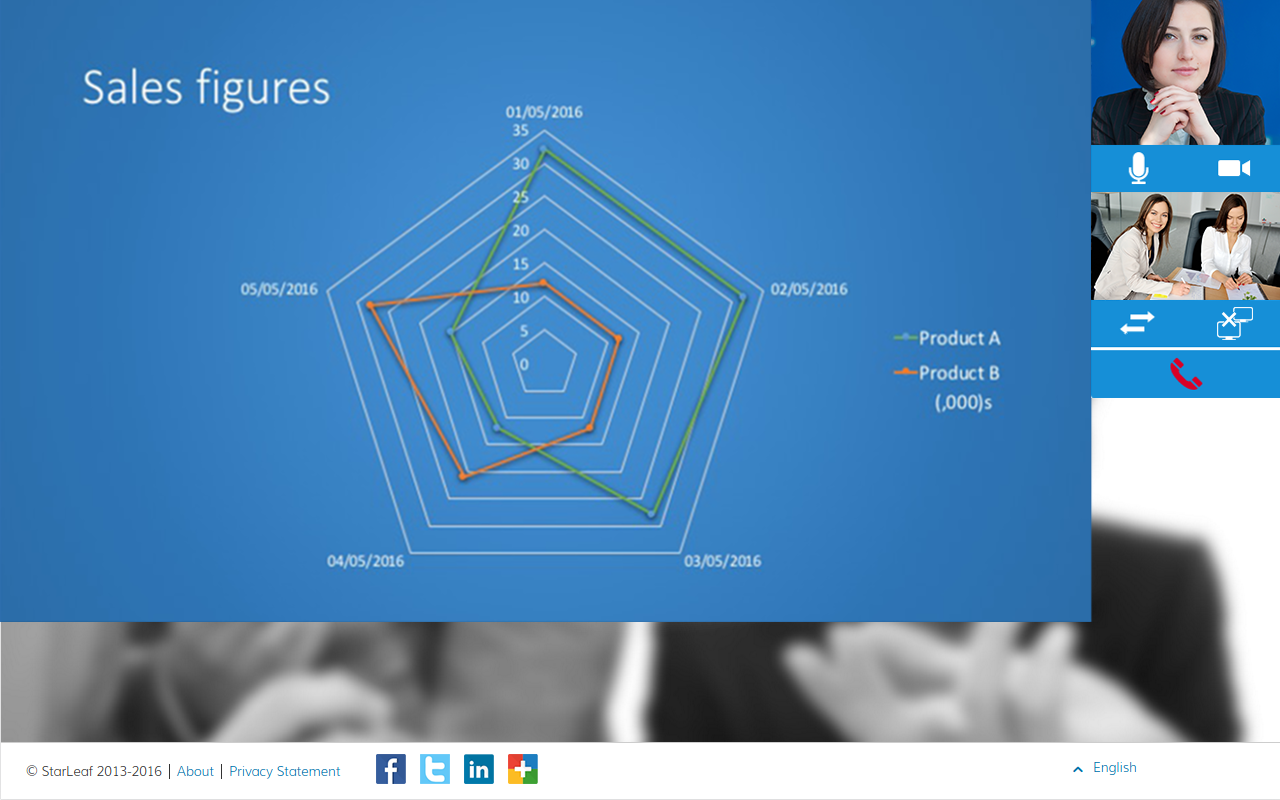 Sales figures

01/05/2016
35
30
25
20
15
10
5
0
02/05/2016
03/05/2016
04/05/2016
05/05/2016

Product A
Product B
(,000)s

© StarLeaf 2013-2016 | About | Privacy Statement

English